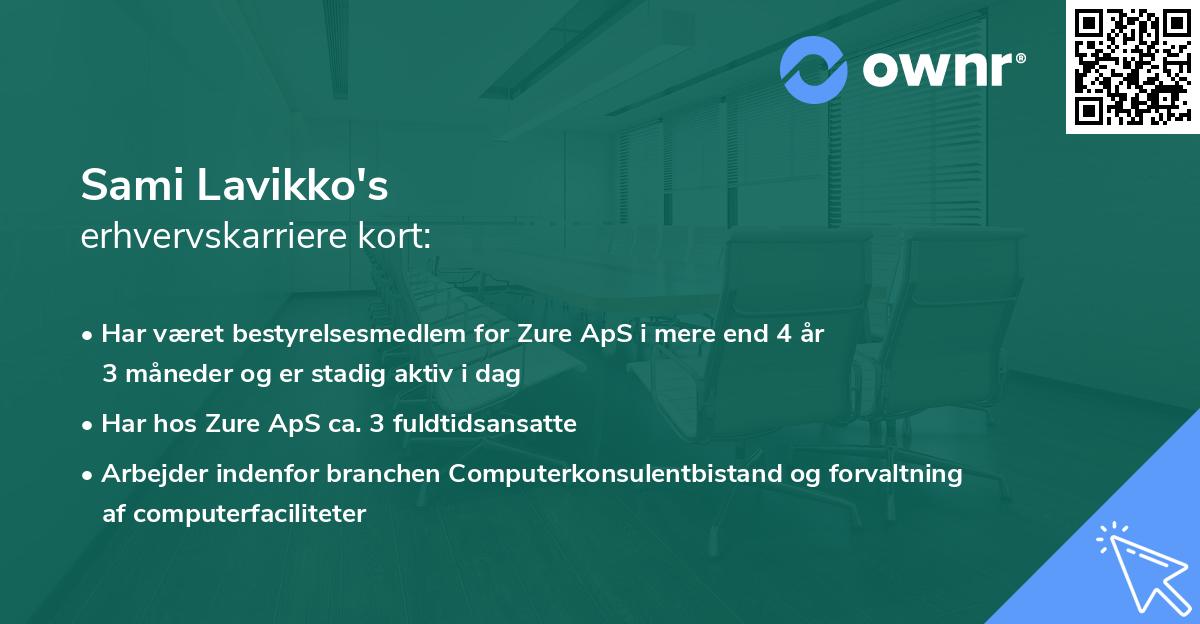 ownr®

Sami Lavikko's
erhvervskarriere kort:

• Har været bestyrelsesmedlem for Zure ApS i mere end 4 år 3 måneder og er stadig aktiv i dag

• Har hos Zure ApS ca. 3 fuldtidsansatte

• Arbejder indenfor branchen Computerkonsulentbistand og forvaltning af computerfaciliteter